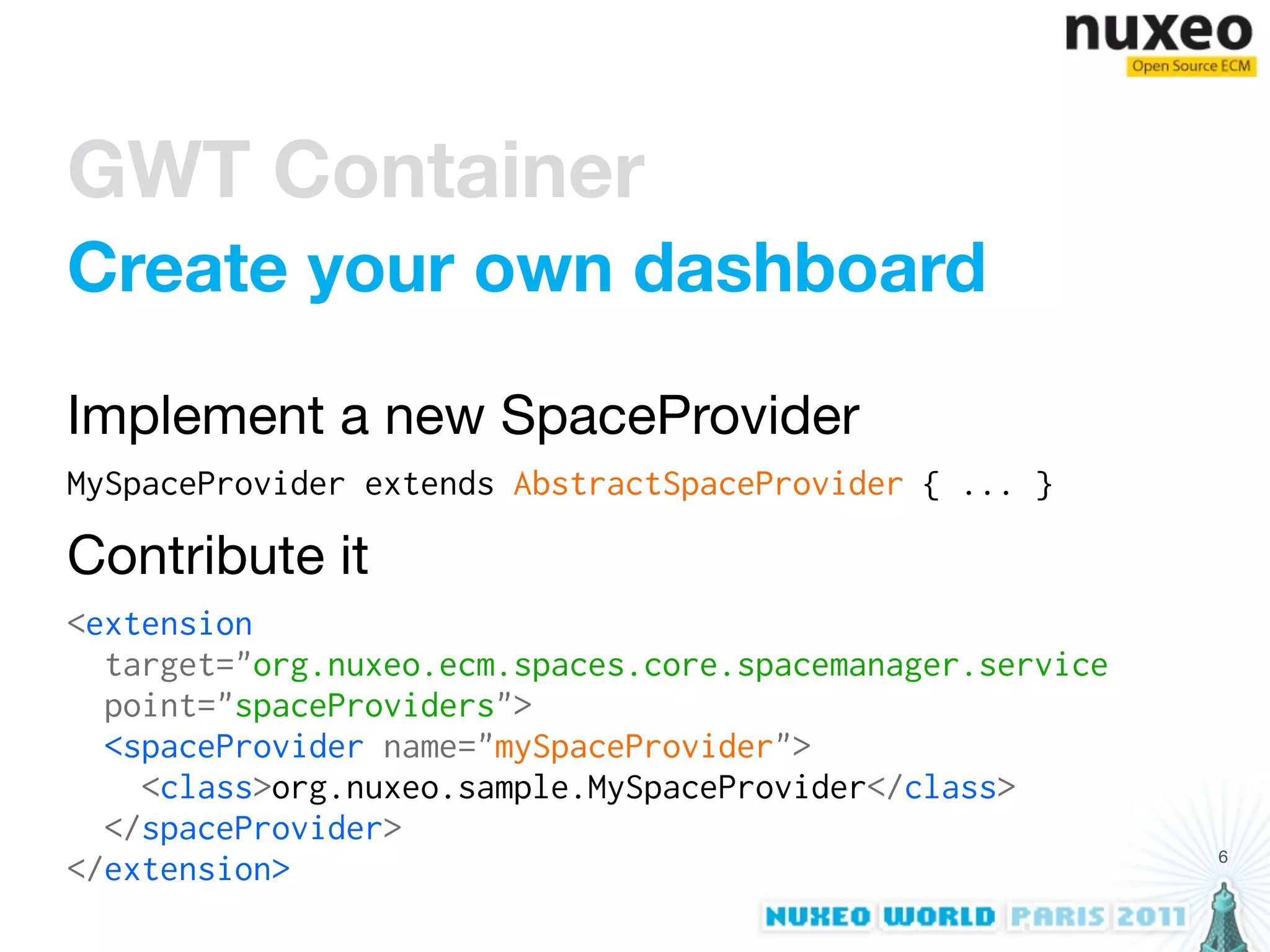 nuxeo
Open Source ECM

GWT Container
Create your own dashboard

Implement a new SpaceProvider

MySpaceProvider extends AbstractSpaceProvider { ... }

Contribute it

<extension
  target="org.nuxeo.ecm.spaces.core.spacemanager.service
  point="spaceProviders">
  <spaceProvider name="mySpaceProvider">
    <class>org.nuxeo.sample.MySpaceProvider</class>
  </spaceProvider>
</extension>

6

NUXEO WORLD PARIS 2011